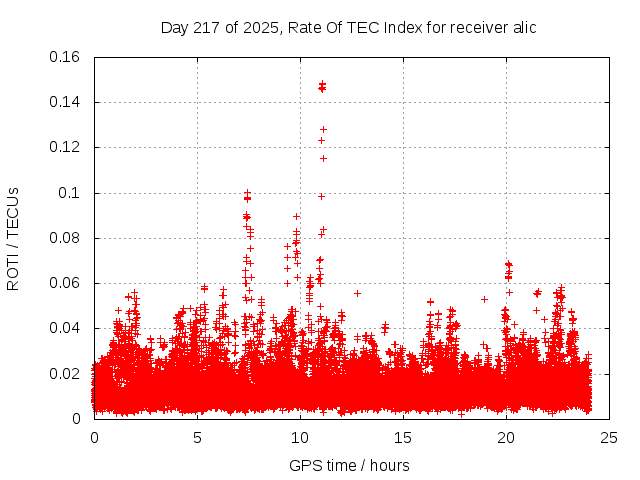 Day 217 of 2025, Rate Of TEC Index for receiver alic

ROTI / TECUs

0.16
0.14
0.12
0.1
0.08
0.06
0.04
0.02
0

0
5
10
15
20
25

GPS time / hours